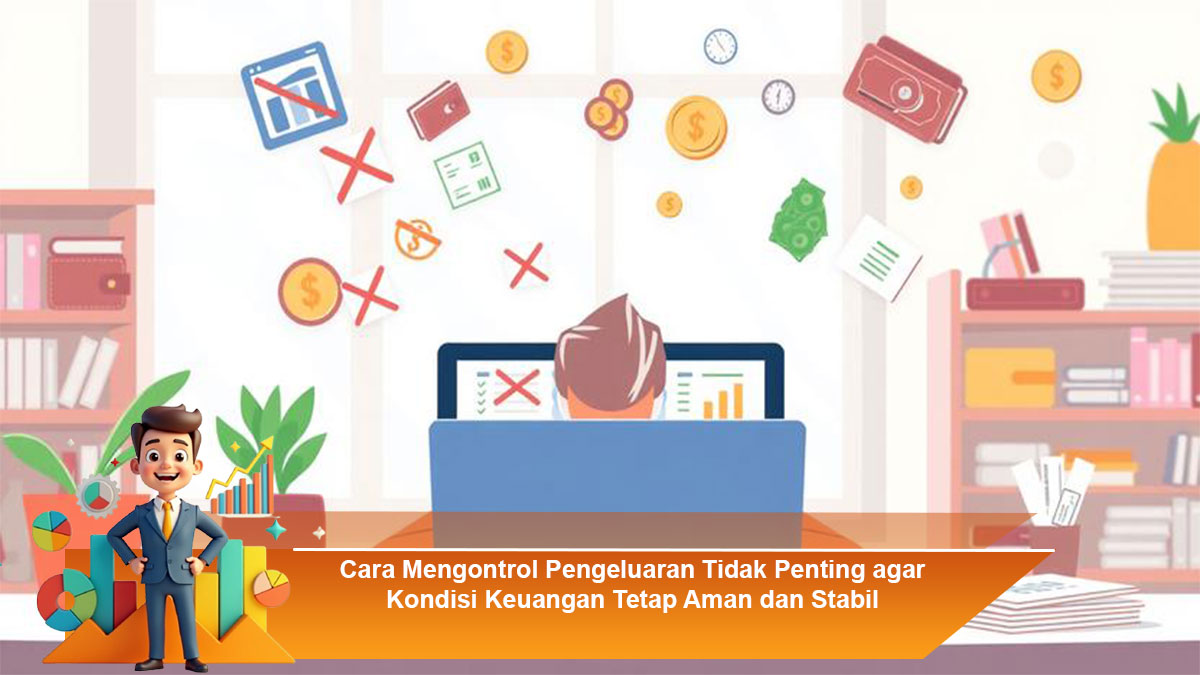 Cara Mengontrol Pengeluaran Tidak Penting agar Kondisi Keuangan Tetap Aman dan Stabil